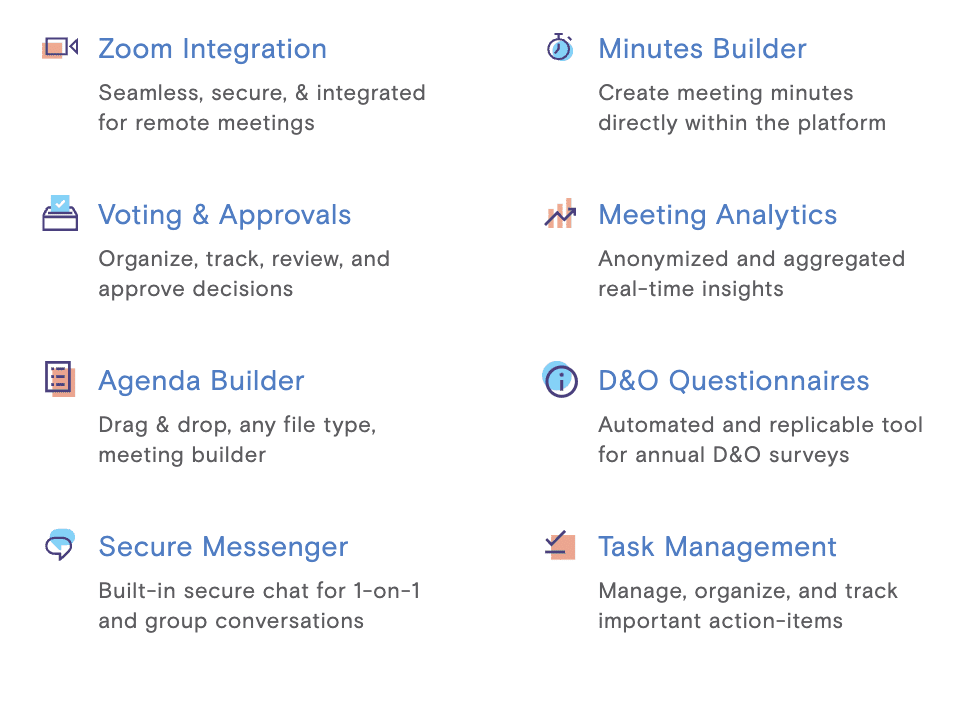 Zoom Integration

Seamless, secure, & integrated for remote meetings

Voting & Approvals

Organize, track, review, and approve decisions

Agenda Builder

Drag & drop, any file type, meeting builder

Secure Messenger

Built-in secure chat for 1-on-1 and group conversations

Minutes Builder

Create meeting minutes directly within the platform

Meeting Analytics

Anonymized and aggregated real-time insights

D&O Questionnaires

Automated and replicable tool for annual D&O surveys

Task Management

Manage, organize, and track important action-items